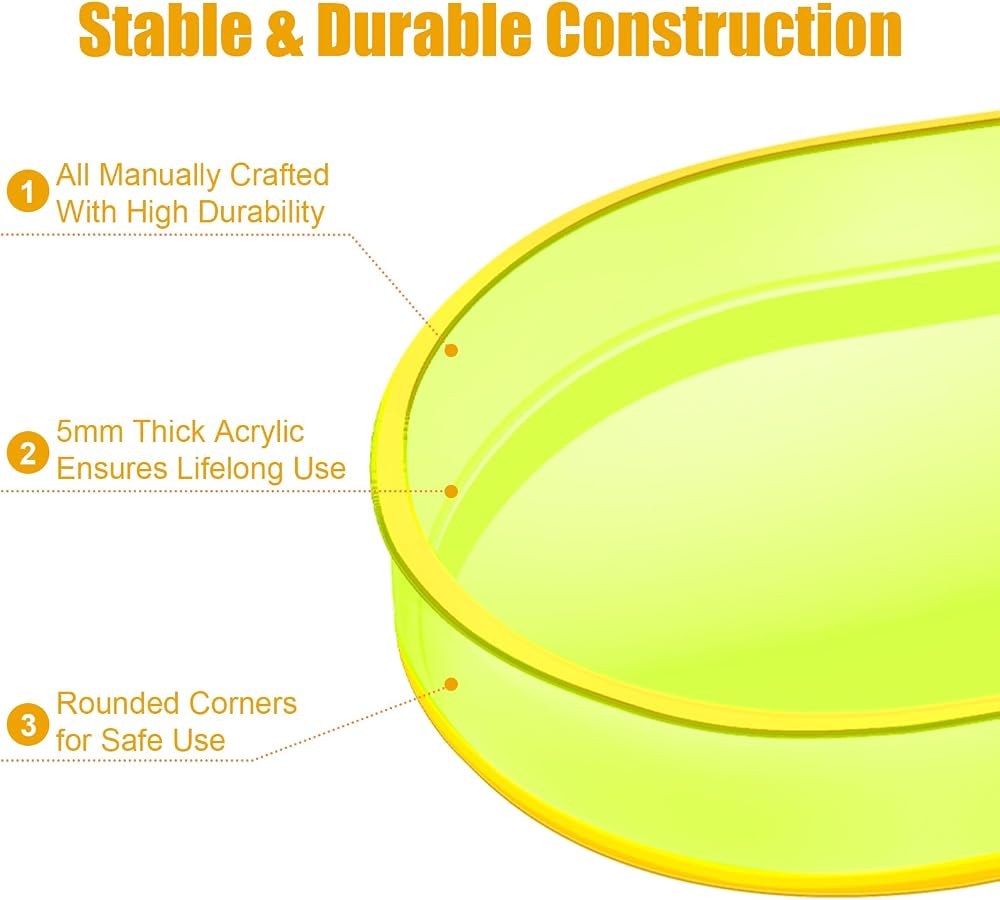 Stable & Durable Construction

1 All Manually Crafted With High Durability

2 5mm Thick Acrylic Ensures Lifelong Use

3 Rounded Corners for Safe Use